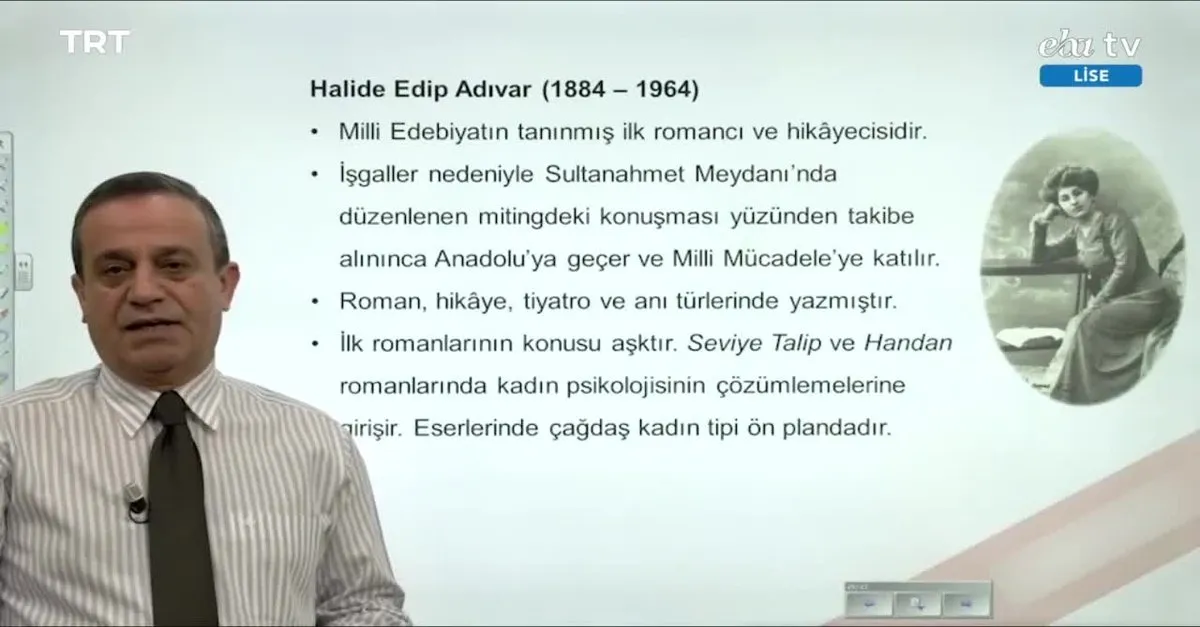 TRT

eba tv
LİSE

Halide Edip Adıvar (1884 – 1964)

• Milli Edebiyatın tanınmış ilk romancı ve hikâyecisidir.

• İşgaller nedeniyle Sultanahmet Meydanı'nda düzenlenen mitingdeki konuşması yüzünden takibe alınınca Anadolu'ya geçer ve Milli Mücadele'ye katılır.

• Roman, hikâye, tiyatro ve anı türlerinde yazmıştır.

• İlk romanlarının konusu aşktır. Seviye Talip ve Handan romanlarında kadın psikolojisinin çözümlemelerine girişir. Eserlerinde çağdaş kadın tipi ön plandadır.